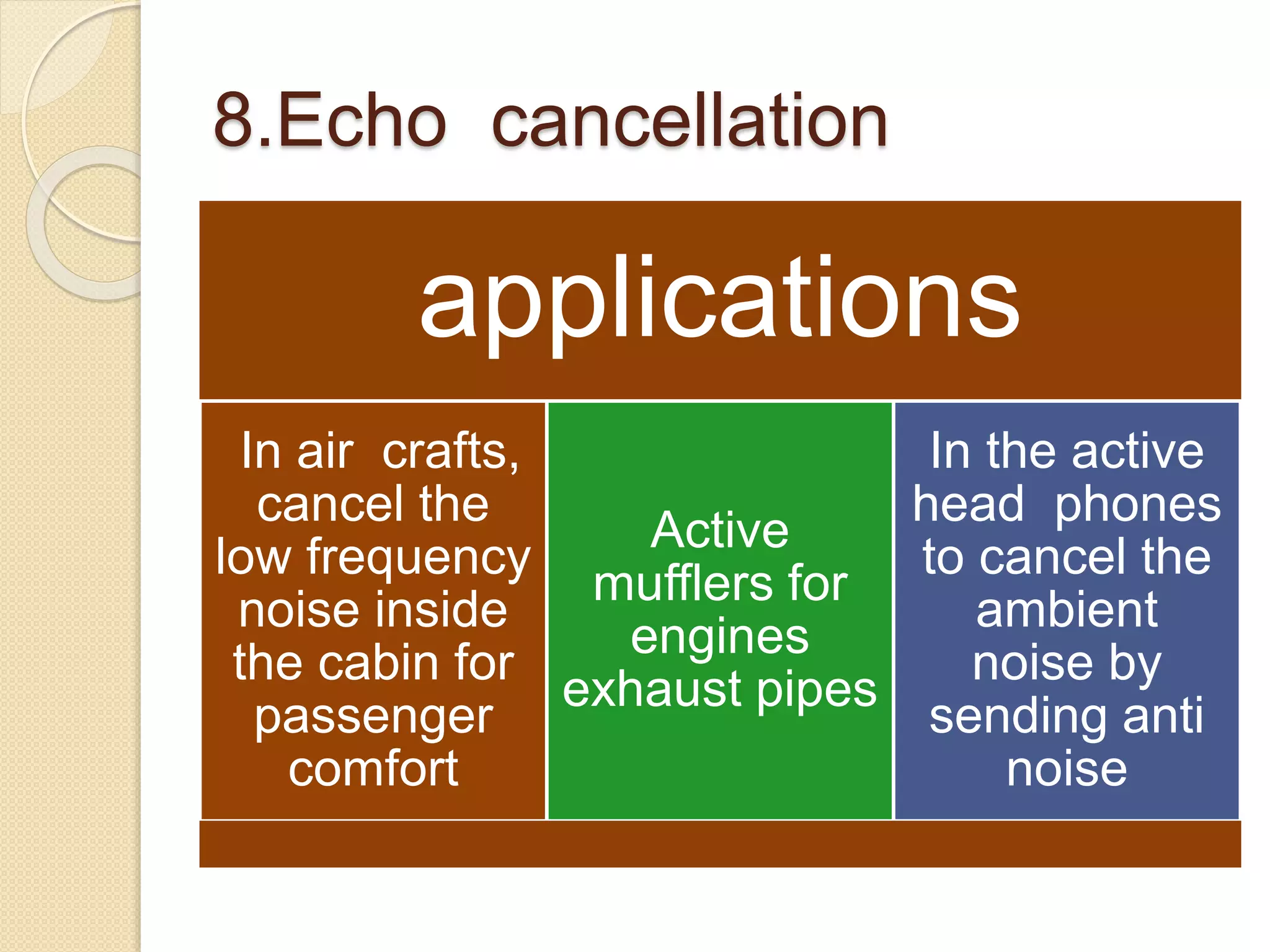 8.Echo cancellation

applications

In air crafts, cancel the low frequency noise inside the cabin for passenger comfort

Active mufflers for engines exhaust pipes

In the active head phones to cancel the ambient noise by sending anti noise